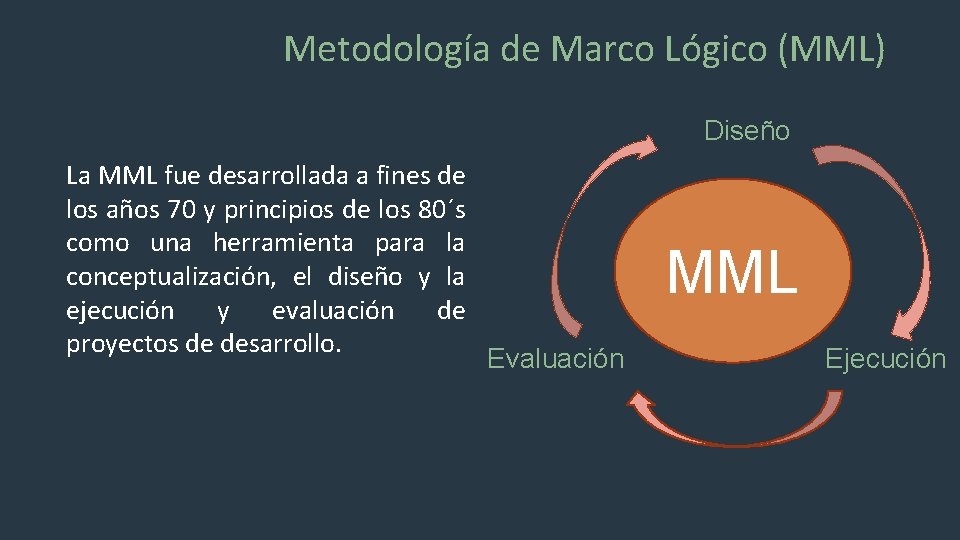 Metodología de Marco Lógico (MML)

La MML fue desarrollada a fines de los años 70 y principios de los 80´s como una herramienta para la conceptualización, el diseño y la ejecución y evaluación de proyectos de desarrollo.

Diseño

MML

Evaluación

Ejecución